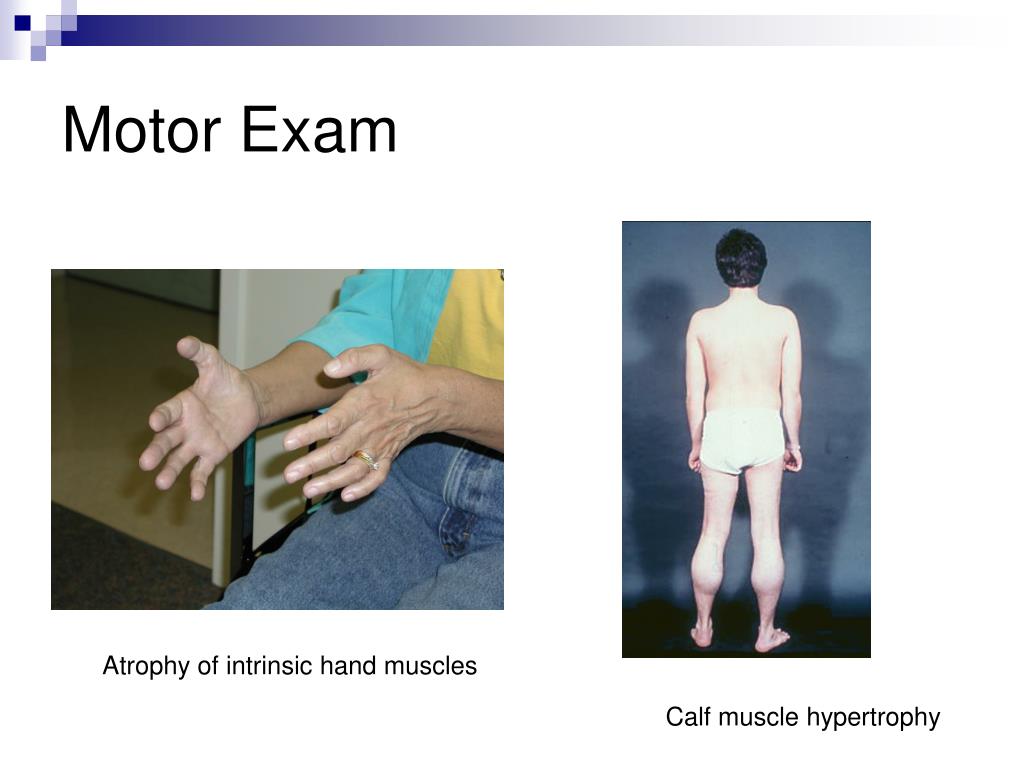 Motor Exam

Atrophy of intrinsic hand muscles

Calf muscle hypertrophy